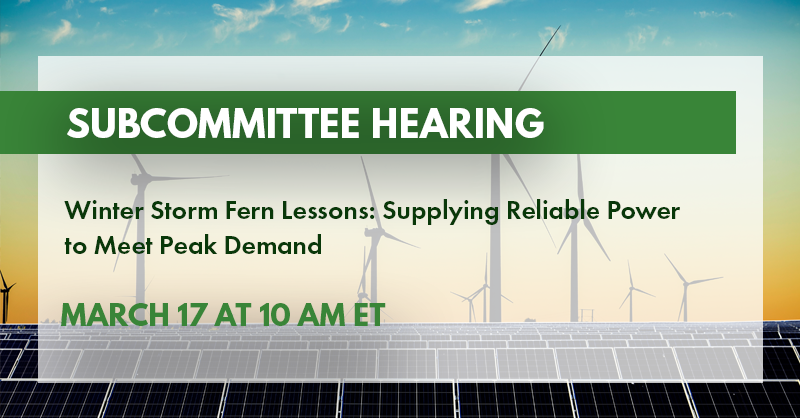 SUBCOMMITTEE HEARING

Winter Storm Fern Lessons: Supplying Reliable Power to Meet Peak Demand

MARCH 17 AT 10 AM ET